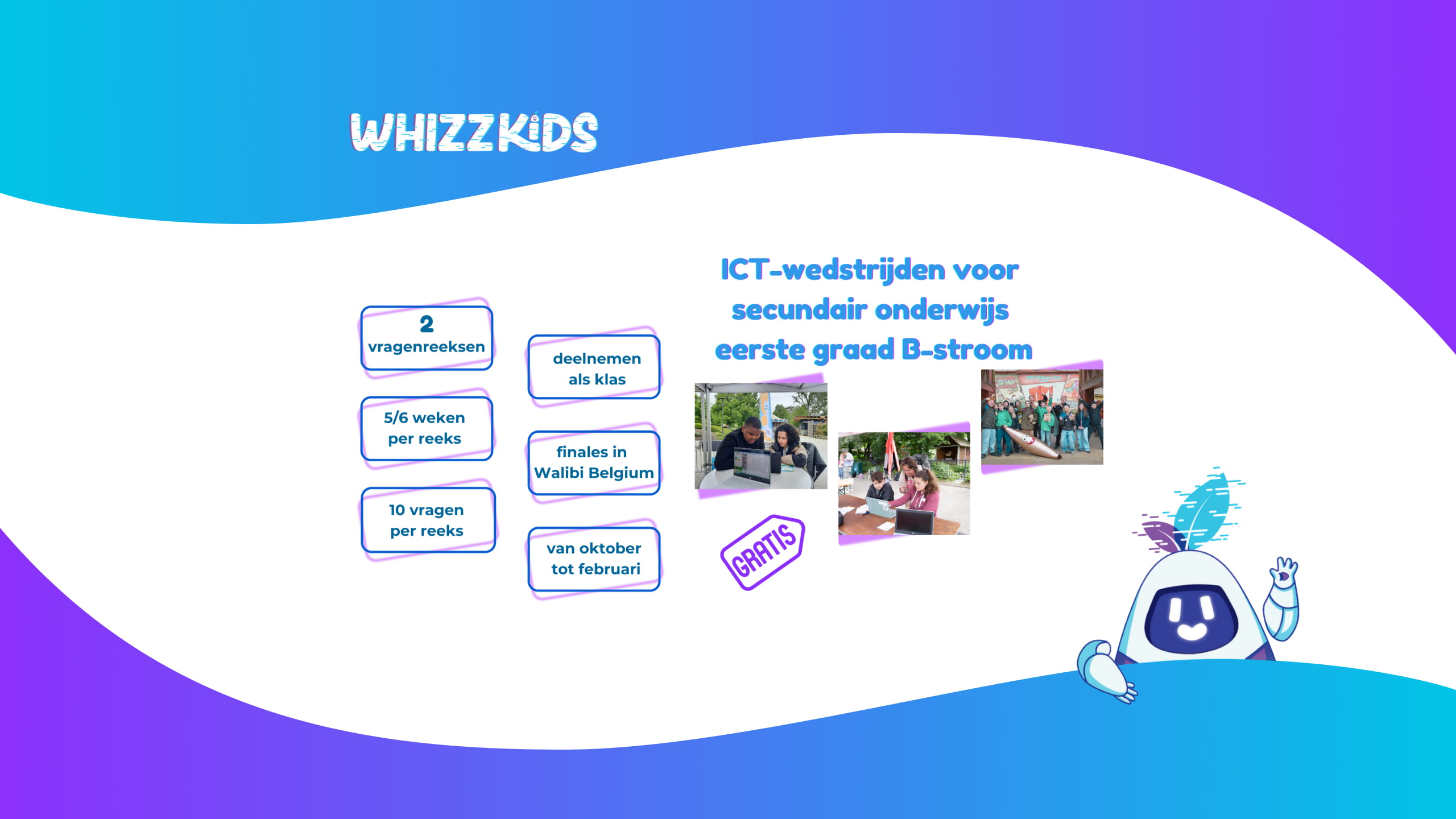 WHIZZKIDS

ICT-wedstrijden voor secundair onderwijs eerste graad B-stroom

2 vragenreeksen

5/6 weken per reeks

10 vragen per reeks

deelnemen als klas

finales in Walibi Belgium

van oktober tot februari

GRATIS